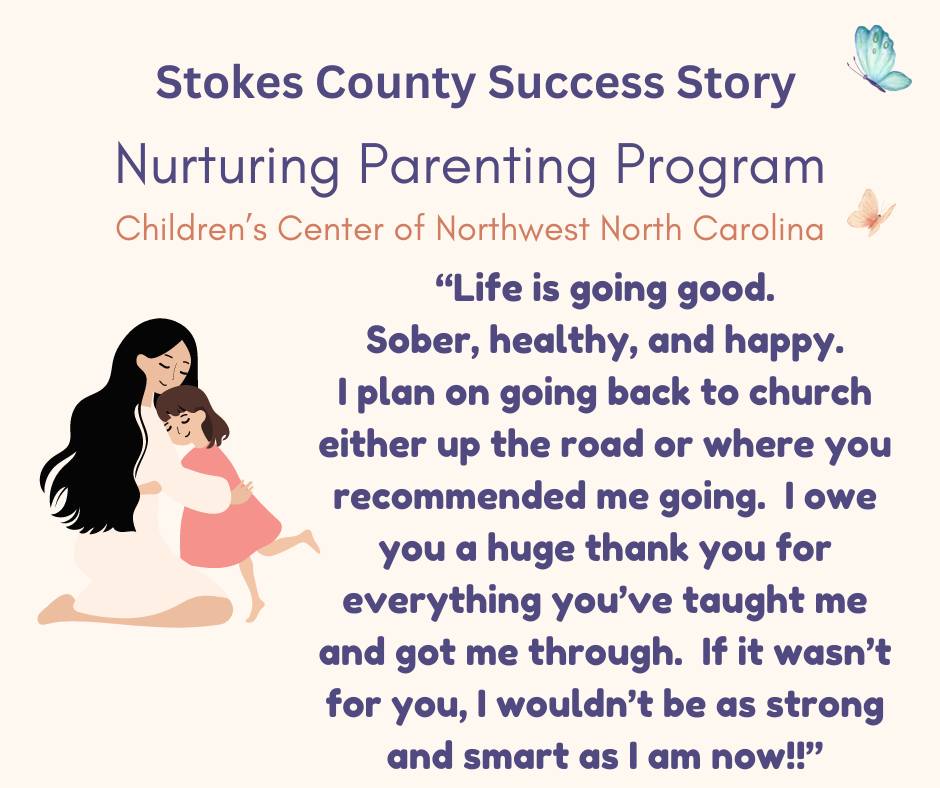 Stokes County Success Story

Nurturing Parenting Program

Children's Center of Northwest North Carolina

"Life is going good. Sober, healthy, and happy. I plan on going back to church either up the road or where you recommended me going. I owe you a huge thank you for everything you've taught me and got me through. If it wasn't for you, I wouldn't be as strong and smart as I am now!!"